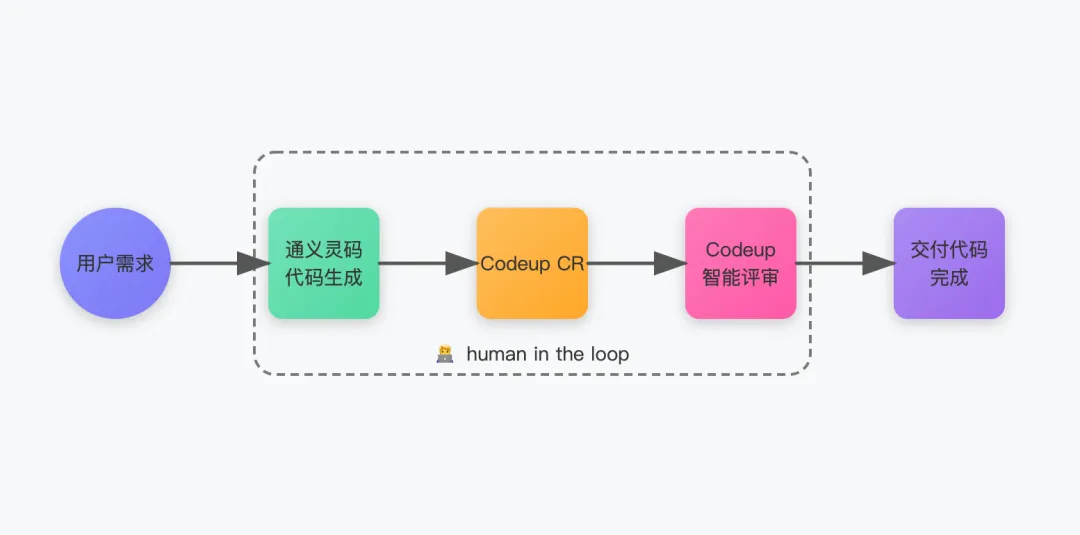 用户需求

通义灵码
代码生成

Codeup CR

Codeup
智能评审

交付代码
完成

human in the loop